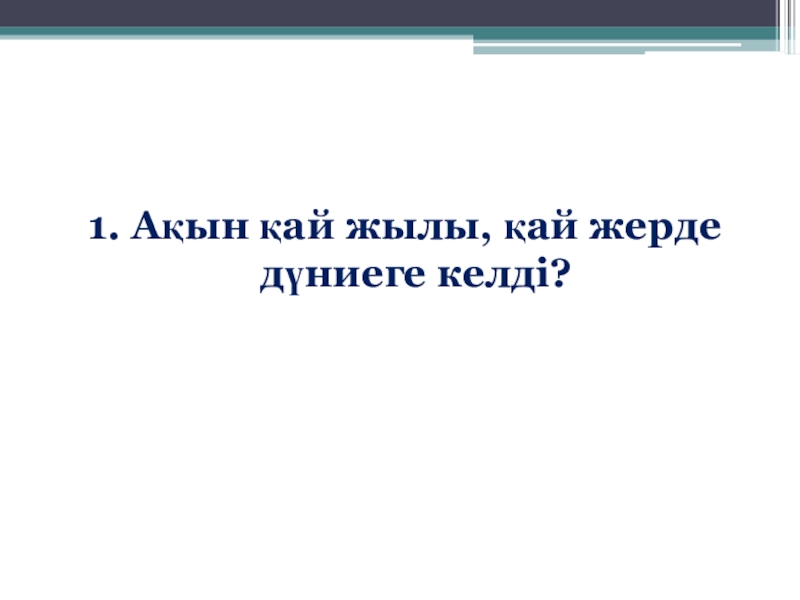 1. Ақын қай жылы, қай жерде дүниеге келді?